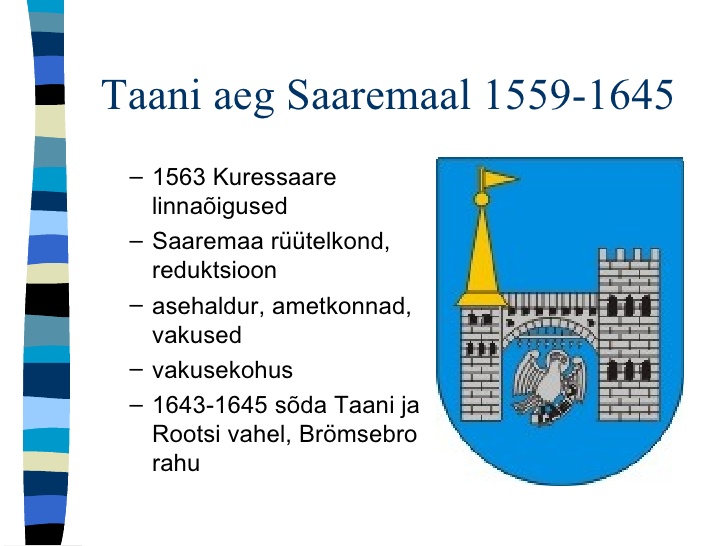 Taani aeg Saaremaal 1559-1645

– 1563 Kuressaare linnaõigused
– Saaremaa rüütelkond, reduktsioon
– asehaldur, ametkonnad, vakused
– vakusekohus
– 1643-1645 sõda Taani ja Rootsi vahel, Brömsebro rahu